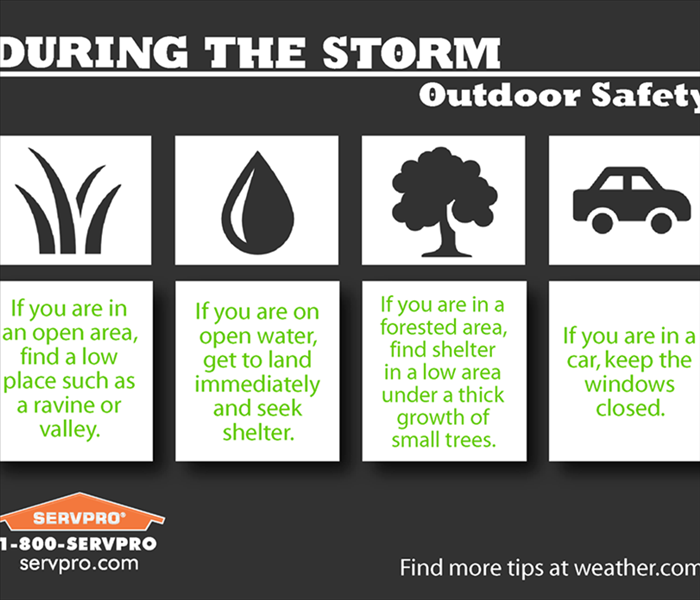 DURING THE STORM

Outdoor Safety

If you are in an open area, find a low place such as a ravine or valley.

If you are on open water, get to land immediately and seek shelter.

If you are in a forested area, find shelter in a low area under a thick growth of small trees.

If you are in a car, keep the windows closed.

SERVPRO®
1-800-SERVPRO
servpro.com

Find more tips at weather.com